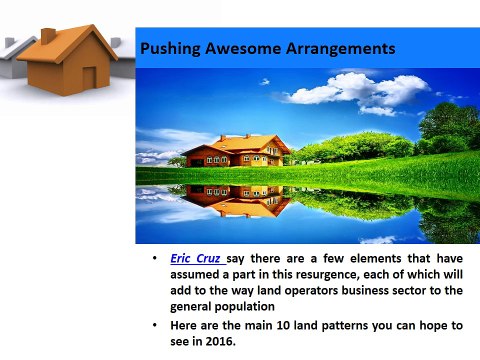 Pushing Awesome Arrangements

• Eric Cruz say there are a few elements that have assumed a part in this resurgence, each of which will add to the way land operators business sector to the general population

• Here are the main 10 land patterns you can hope to see in 2016.